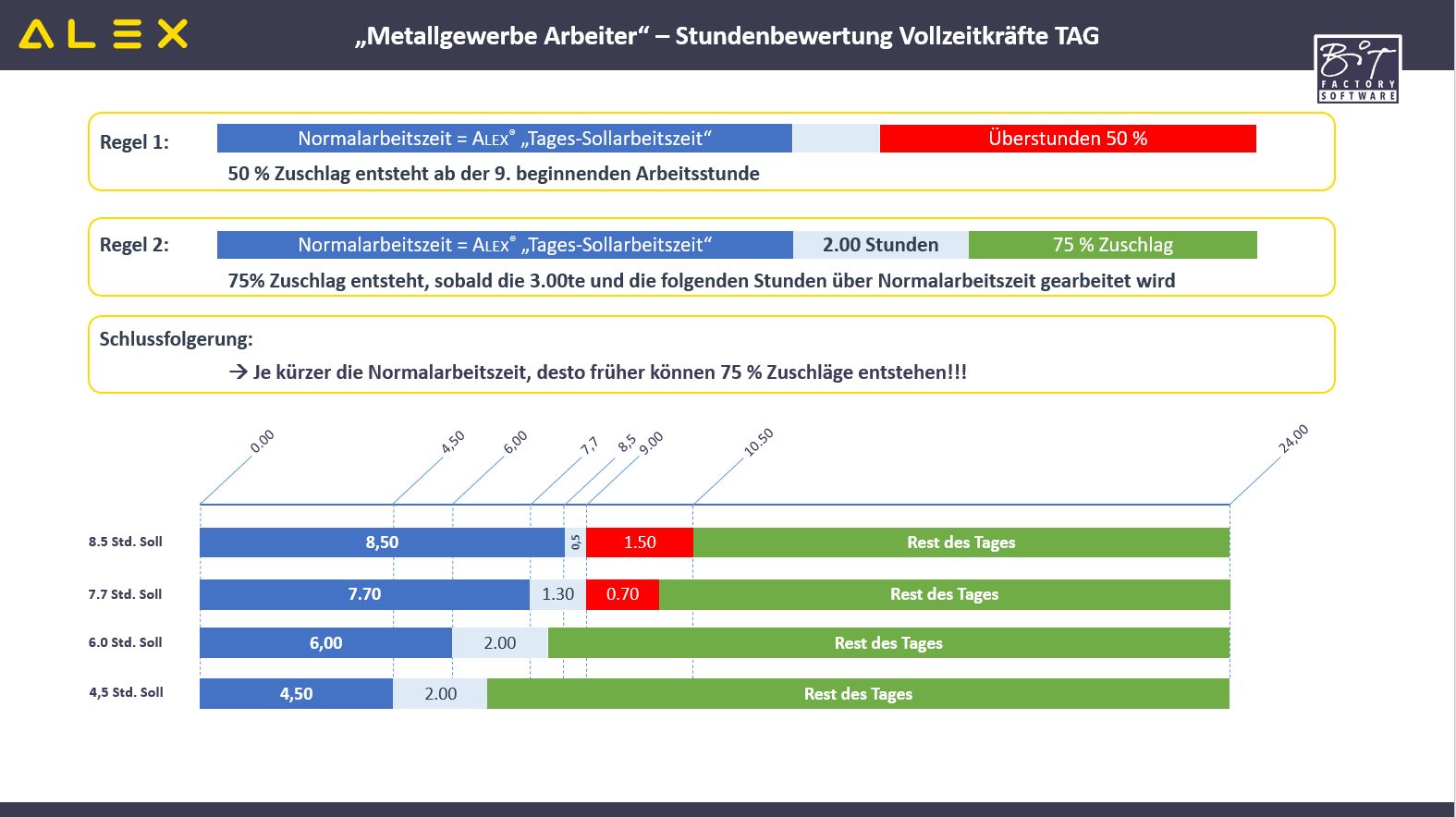 ALEX

„Metallgewerbe Arbeiter“ – Stundenbewertung Vollzeitkräfte TAG

BiT FACTORY SOFTWARE

Regel 1: Normalarbeitszeit = ALEX® „Tages-Sollarbeitszeit“ Überstunden 50 %

50 % Zuschlag entsteht ab der 9. beginnenden Arbeitsstunde

Regel 2: Normalarbeitszeit = ALEX® „Tages-Sollarbeitszeit“ 2.00 Stunden 75 % Zuschlag

75% Zuschlag entsteht, sobald die 3.00te und die folgenden Stunden über Normalarbeitszeit gearbeitet wird

Schlussfolgerung:

→ Je kürzer die Normalarbeitszeit, desto früher können 75 % Zuschläge entstehen!!!

0.00 4,50 6,00 7,7 8,5 9,00 10,50 24,00

8.5 Std. Soll 8,50 0,5 1.50 Rest des Tages

7.7 Std. Soll 7.70 1.30 0.70 Rest des Tages

6.0 Std. Soll 6,00 2.00 Rest des Tages

4,5 Std. Soll 4,50 2.00 Rest des Tages